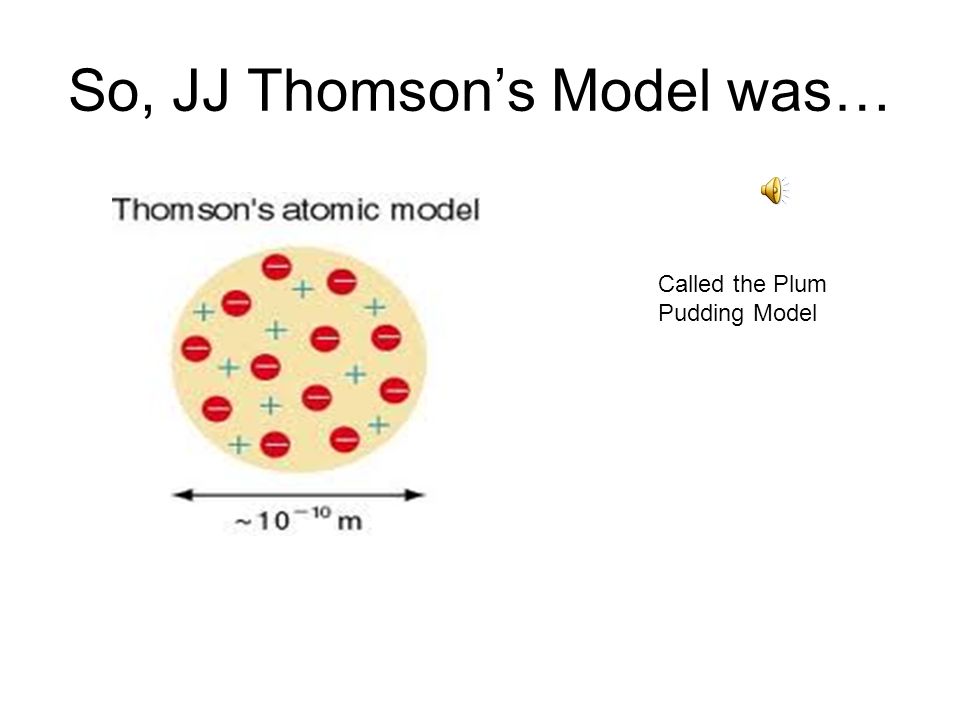 So, JJ Thomson's Model was…

Thomson's atomic model

$\sim 10^{-10}$ m

Called the Plum Pudding Model